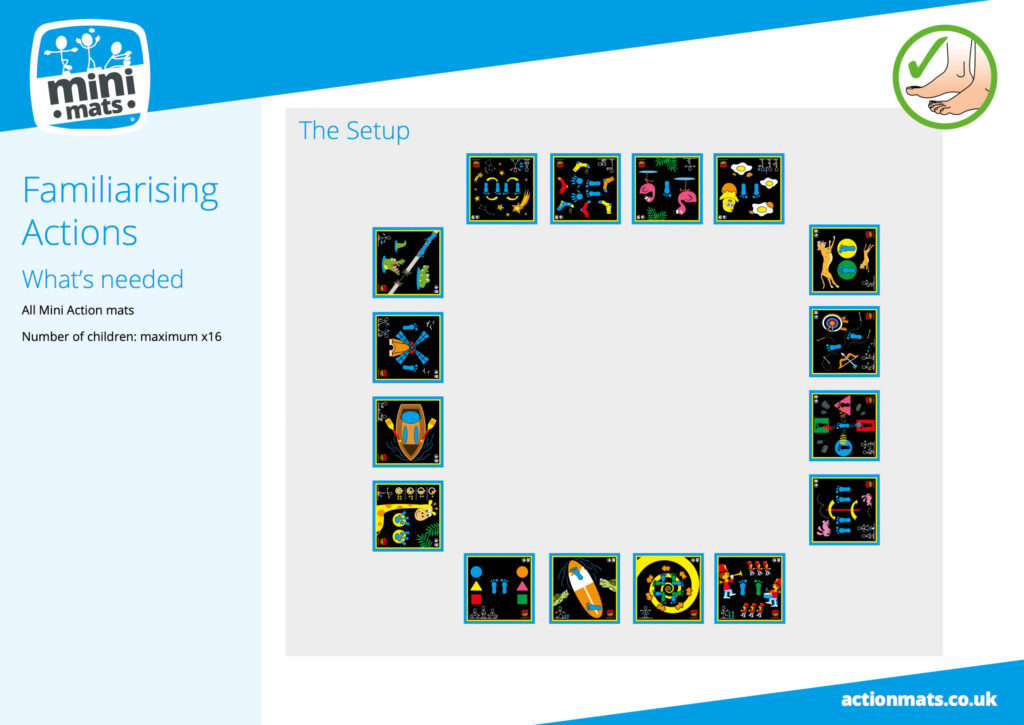 mini mats

Familiarising Actions

What's needed

All Mini Action mats

Number of children: maximum x16

The Setup

actionmats.co.uk